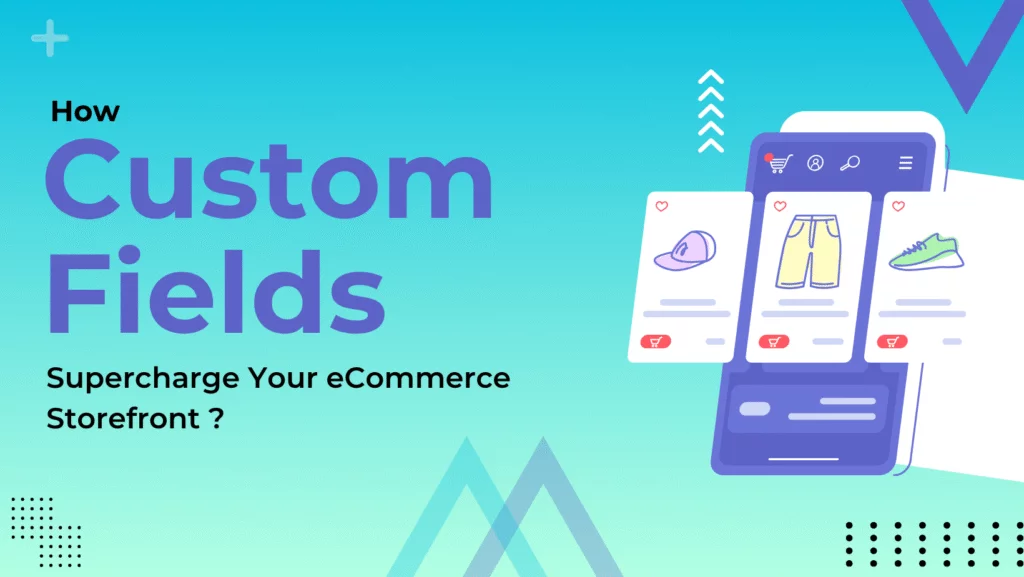 How
Custom Fields
Supercharge Your eCommerce Storefront ?